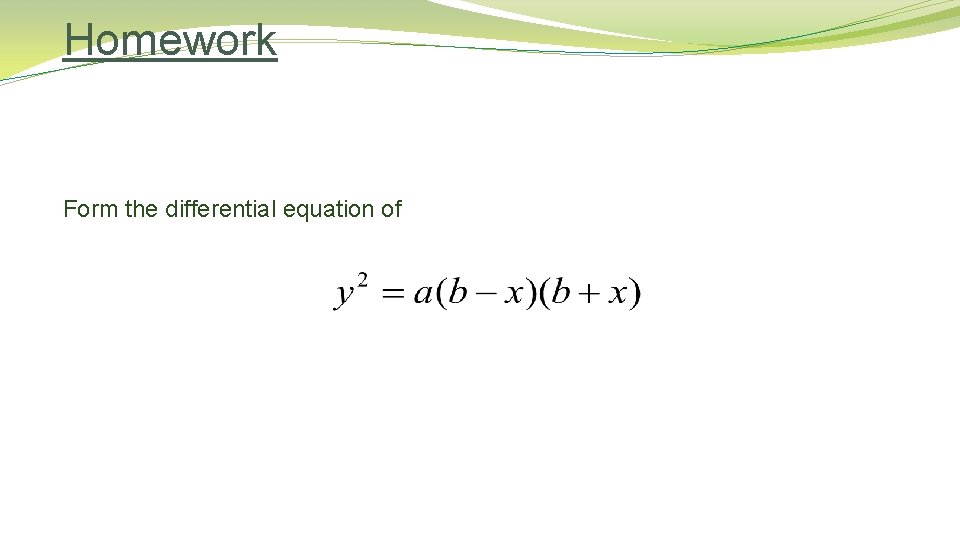 Homework

Form the differential equation of

$y^2 = a(b-x)(b+x)$